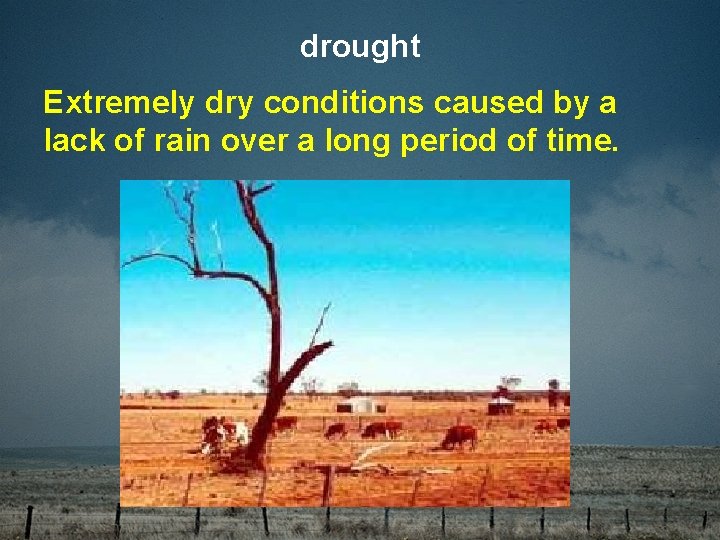 drought

Extremely dry conditions caused by a lack of rain over a long period of time.